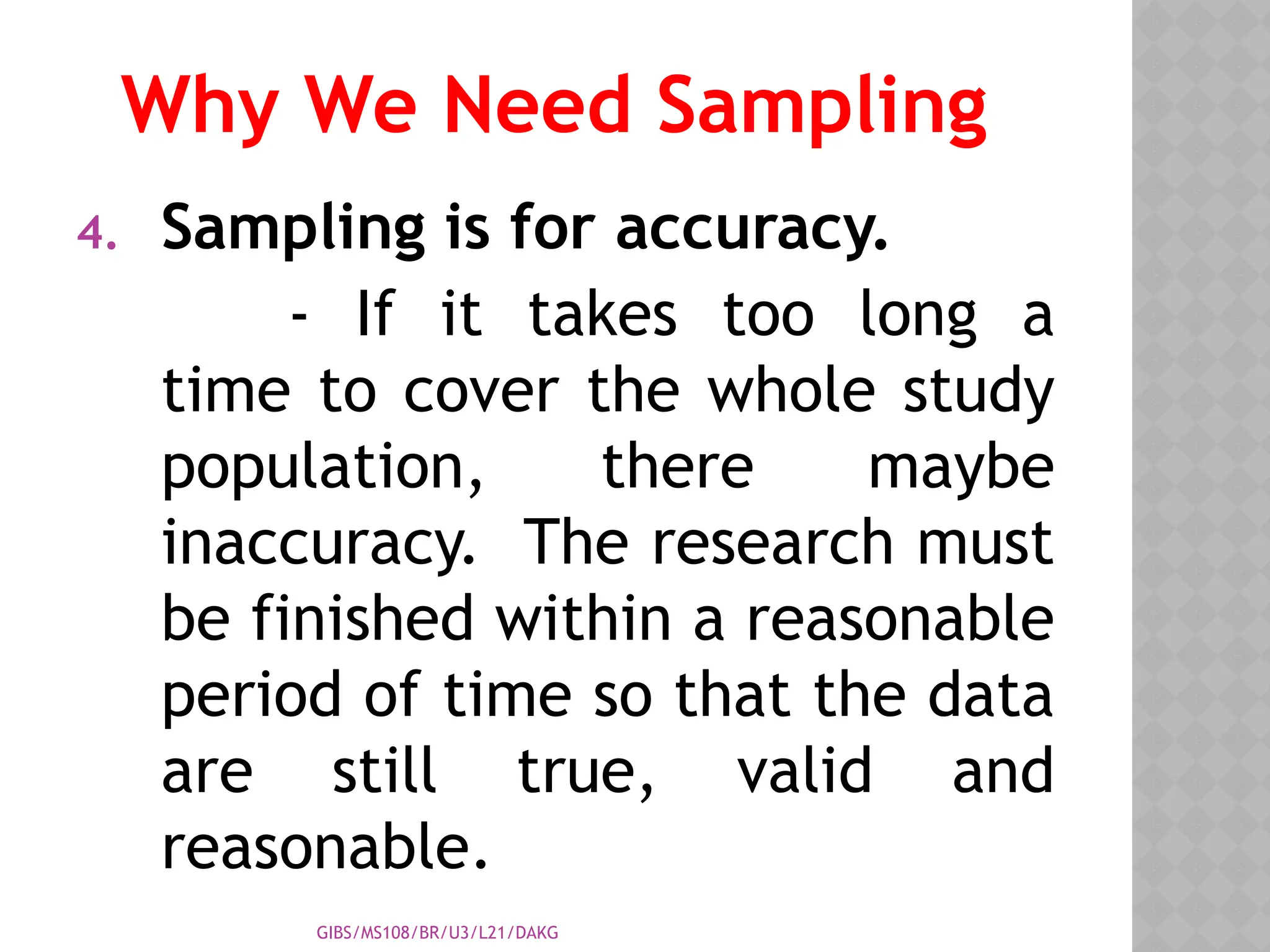 Why We Need Sampling

4. Sampling is for accuracy.

- If it takes too long a time to cover the whole study population, there maybe inaccuracy. The research must be finished within a reasonable period of time so that the data are still true, valid and reasonable.

GIBS/MS108/BR/U3/L21/DAKG